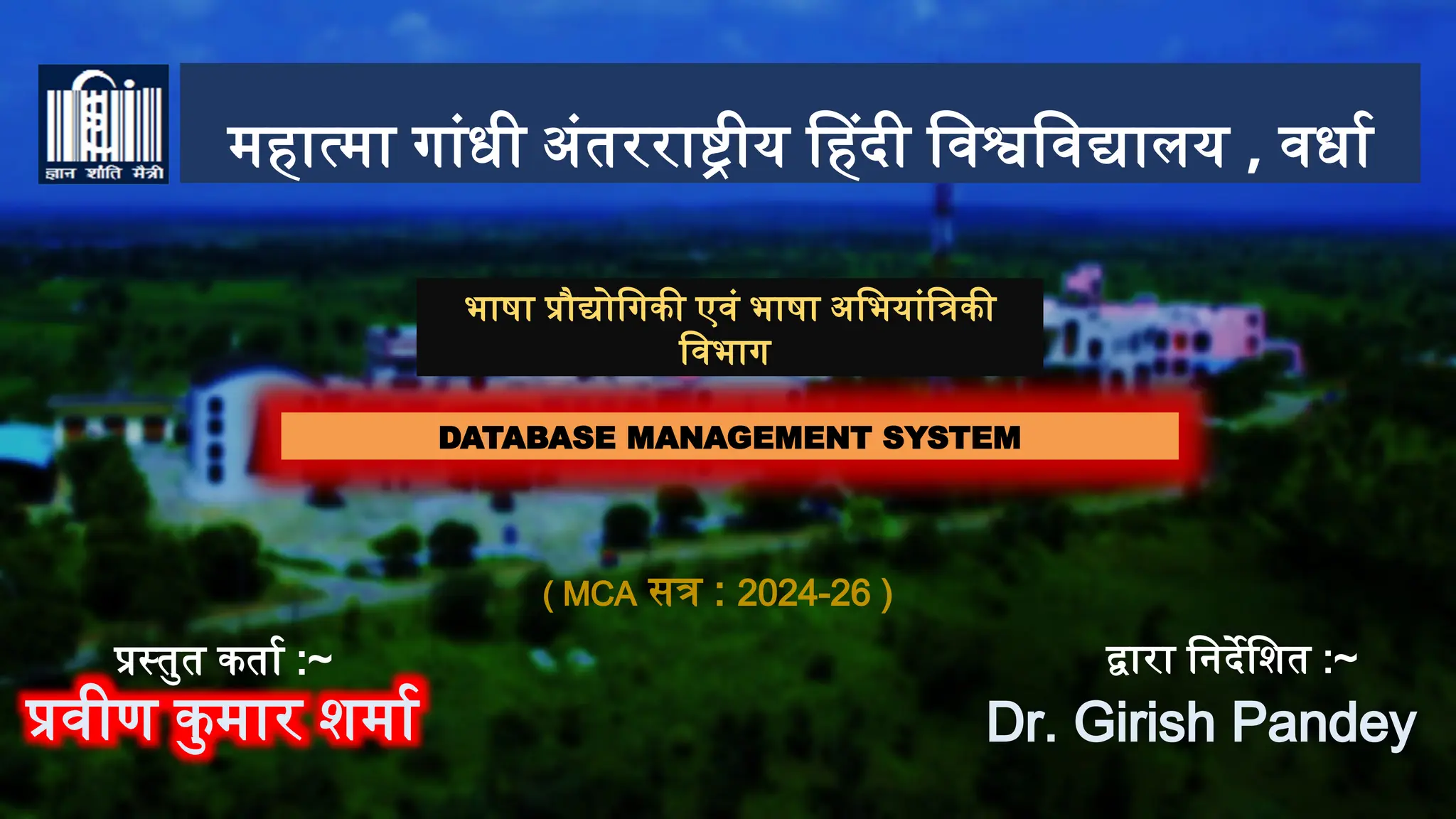 ज्ञान शांति मैत्री

महात्मा गांधी अंतरराष्ट्रीय हिंदी विश्वविद्यालय , वर्धा

भाषा प्रौद्योगिकी एवं भाषा अभियांत्रिकी विभाग

DATABASE MANAGEMENT SYSTEM

( MCA सत्र : 2024-26 )

प्रस्तुत कर्ता :~
प्रवीण कुमार शर्मा

द्वारा निर्देशित :~
Dr. Girish Pandey